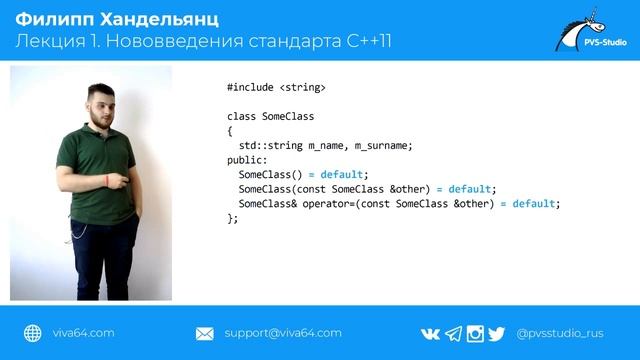 Филипп Хандельянц
Лекция 1. Нововведения стандарта C++11

PVS-Studio

#include <string>

class SomeClass
{
  std::string m_name, m_surname;
public:
  SomeClass() = default;
  SomeClass(const SomeClass &other) = default;
  SomeClass& operator=(const SomeClass &other) = default;
};

viva64.com
support@viva64.com
@pvsstudio_rus